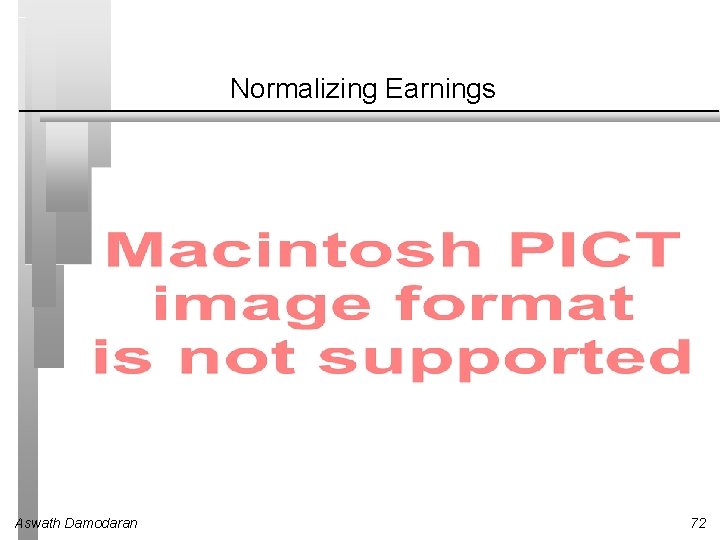 Normalizing Earnings

Macintosh PICT image format is not supported

Aswath Damodaran

72